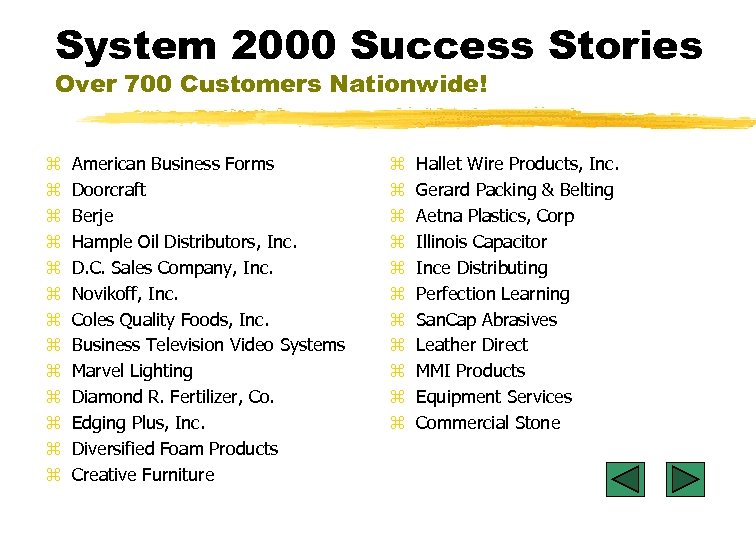 System 2000 Success Stories
Over 700 Customers Nationwide!

⌘ American Business Forms
⌘ Doorcraft
⌘ Berje
⌘ Hample Oil Distributors, Inc.
⌘ D.C. Sales Company, Inc.
⌘ Novikoff, Inc.
⌘ Coles Quality Foods, Inc.
⌘ Business Television Video Systems
⌘ Marvel Lighting
⌘ Diamond R. Fertilizer, Co.
⌘ Edging Plus, Inc.
⌘ Diversified Foam Products
⌘ Creative Furniture

⌘ Hallet Wire Products, Inc.
⌘ Gerard Packing & Belting
⌘ Aetna Plastics, Corp
⌘ Illinois Capacitor
⌘ Ince Distributing
⌘ Perfection Learning
⌘ SanCap Abrasives
⌘ Leather Direct
⌘ MMI Products
⌘ Equipment Services
⌘ Commercial Stone